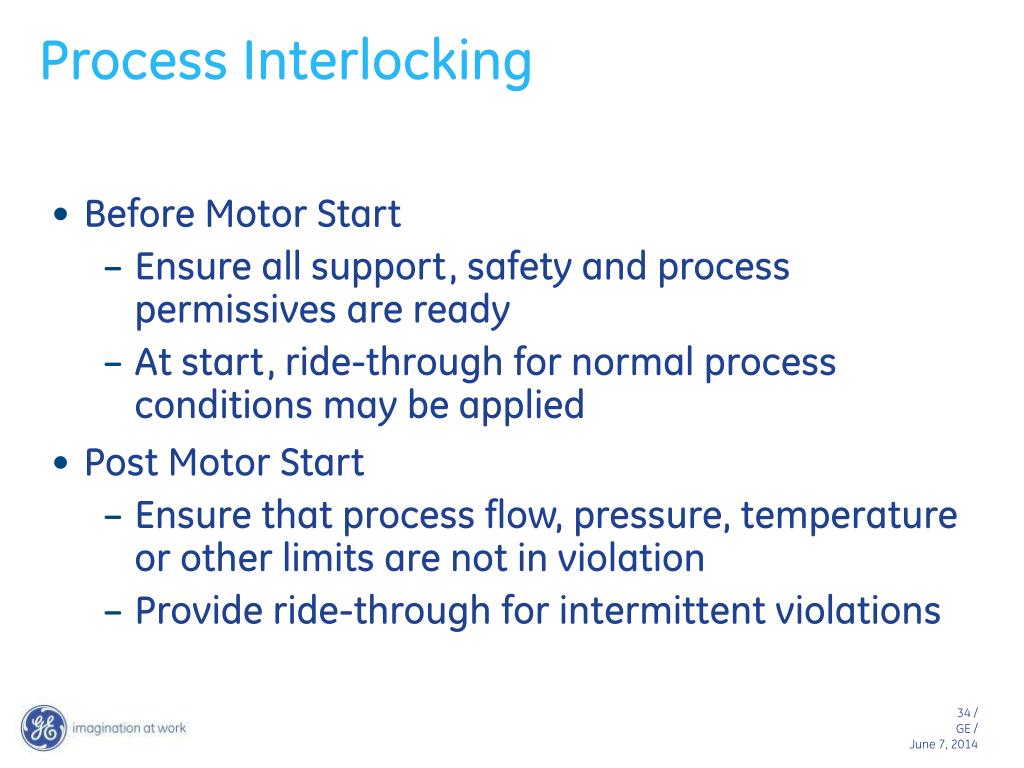 Process Interlocking

• Before Motor Start
 – Ensure all support, safety and process permissives are ready
 – At start, ride-through for normal process conditions may be applied
• Post Motor Start
 – Ensure that process flow, pressure, temperature or other limits are not in violation
 – Provide ride-through for intermittent violations

GE imagination at work

34 /
GE /
June 7, 2014